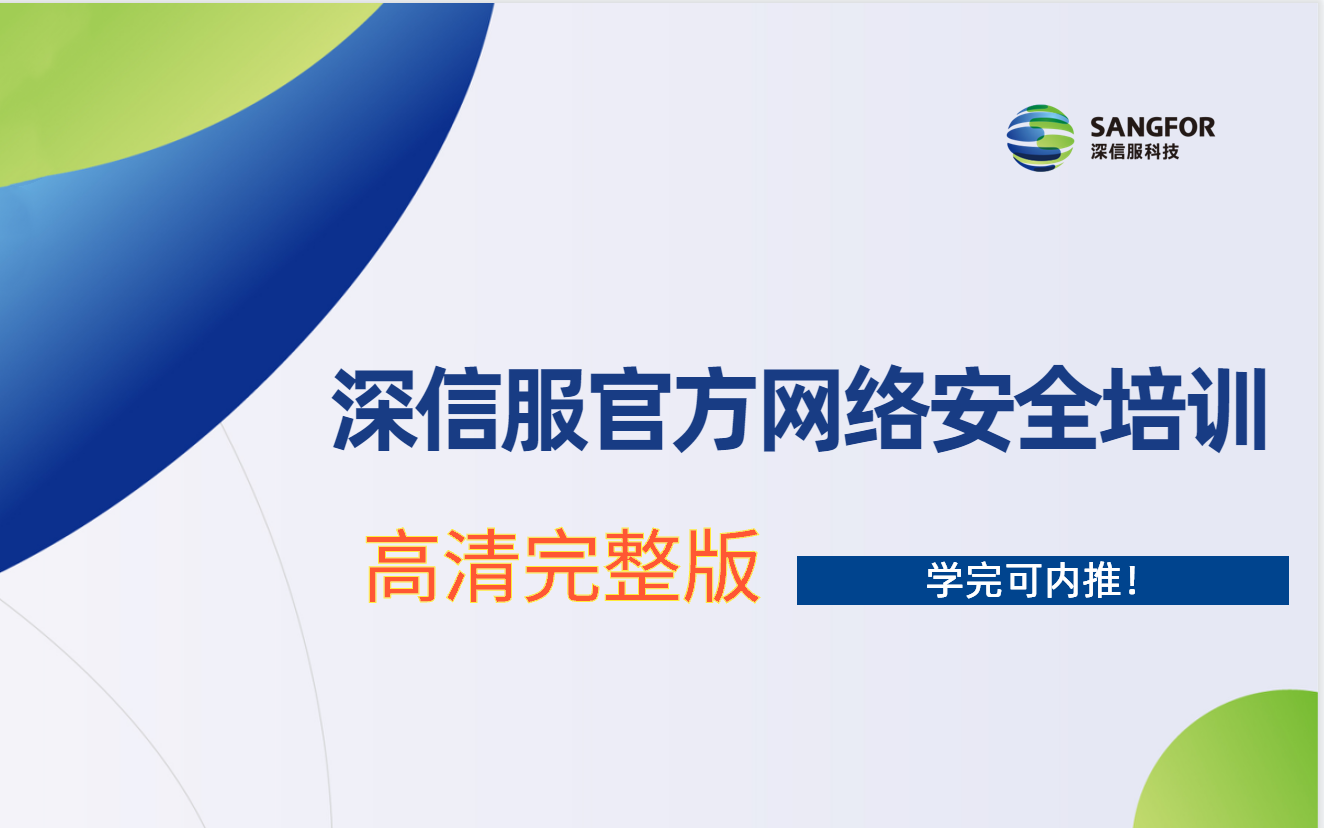 SANGFOR
深信服科技

深信服官方网络安全培训

高清完整版

学完可内推！